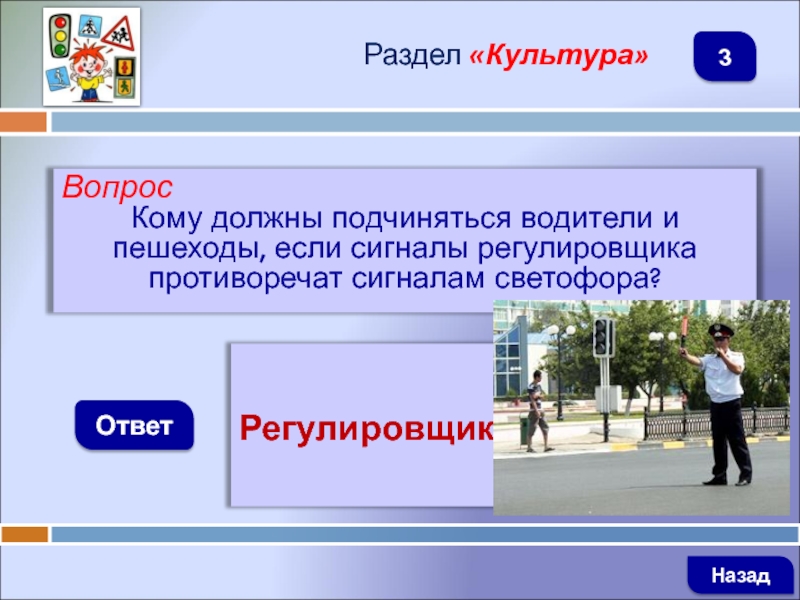 Раздел «Культура»

3

Вопрос
Кому должны подчиняться водители и пешеходы, если сигналы регулировщика противоречат сигналам светофора?

Ответ

Регулировщик

Назад